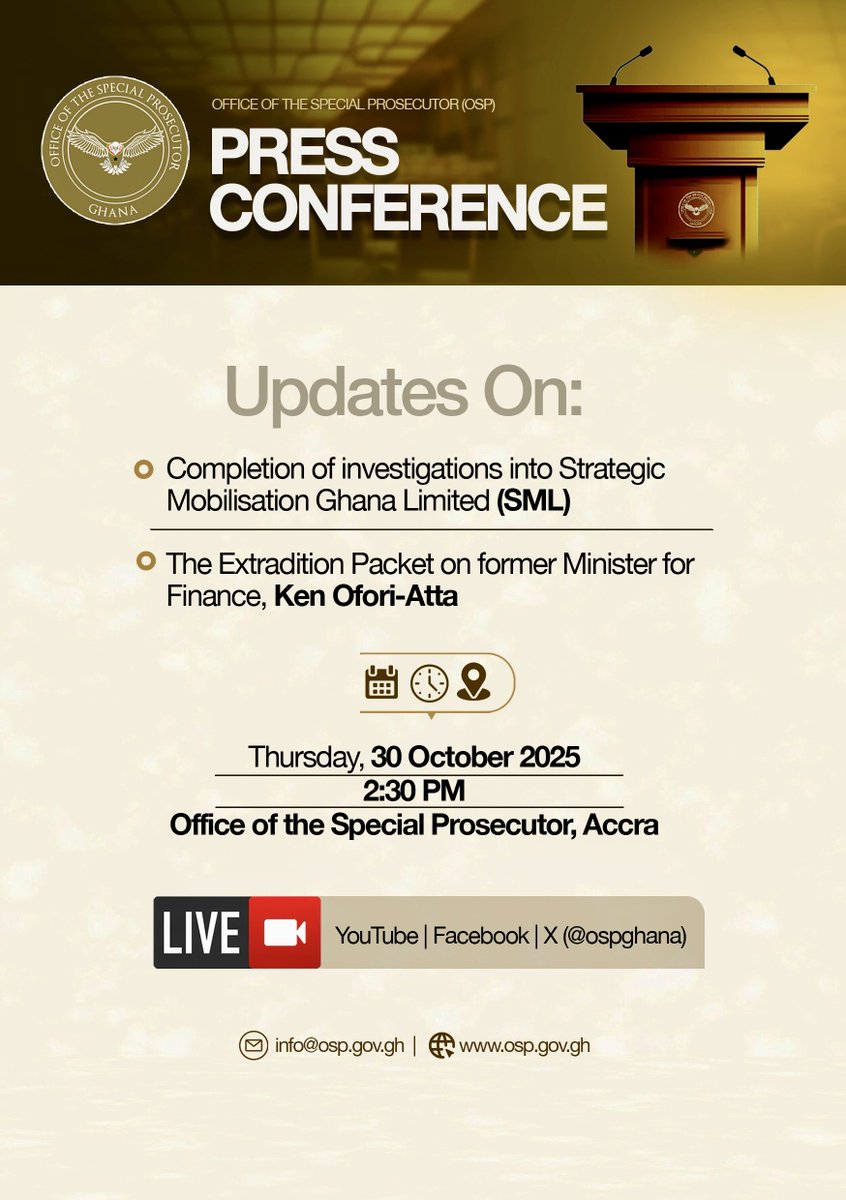 OFFICE OF THE SPECIAL PROSECUTOR
GHANA

OFFICE OF THE SPECIAL PROSECUTOR (OSP)

PRESS CONFERENCE

Updates On:

Completion of investigations into Strategic Mobilisation Ghana Limited (SML)

The Extradition Packet on former Minister for Finance, Ken Ofori-Atta

Thursday, 30 October 2025

2:30 PM

Office of the Special Prosecutor, Accra

LIVE

YouTube | Facebook | X (@ospghana)

info@osp.gov.gh | www.osp.gov.gh